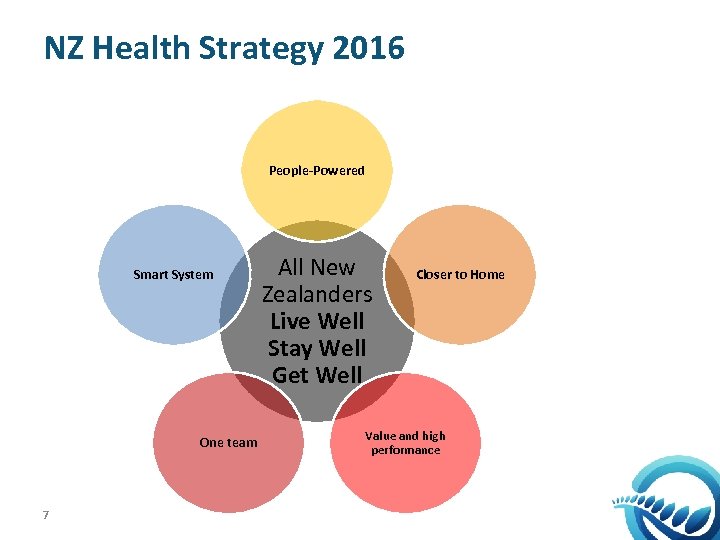 NZ Health Strategy 2016

People-Powered

Smart System

All New Zealanders
Live Well
Stay Well
Get Well

Closer to Home

One team

Value and high performance

7